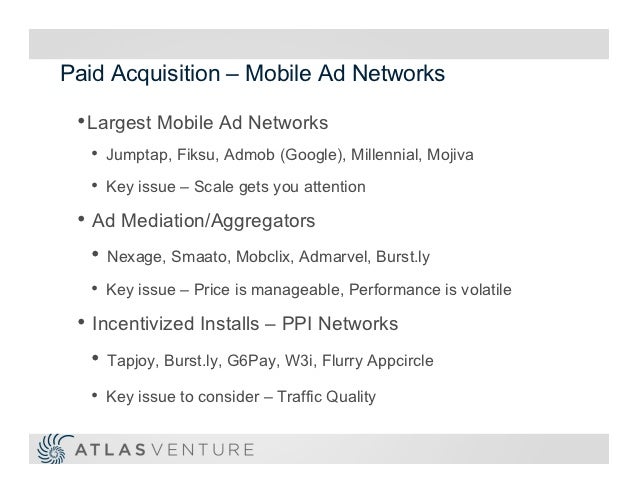 Paid Acquisition – Mobile Ad Networks

• Largest Mobile Ad Networks

• Jumptap, Fiksu, Admob (Google), Millennial, Mojiva

• Key issue – Scale gets you attention

• Ad Mediation/Aggregators

• Nexage, Smaato, Mobclix, Admarvel, Burst.ly

• Key issue – Price is manageable, Performance is volatile

• Incentivized Installs – PPI Networks

• Tapjoy, Burst.ly, G6Pay, W3i, Flurry Appcircle

• Key issue to consider – Traffic Quality

ATLAS VENTURE